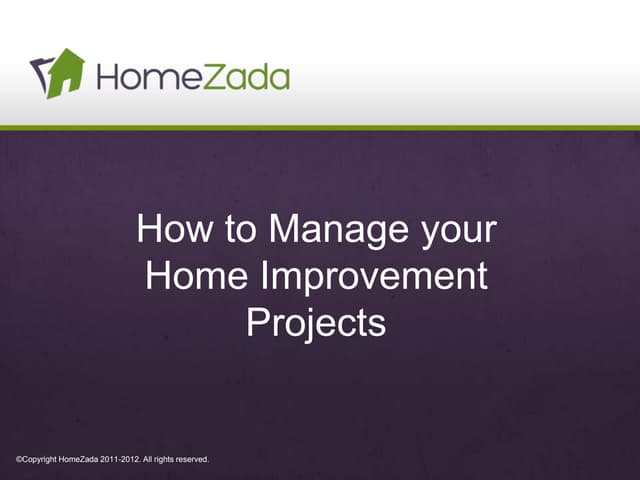 HomeZada

How to Manage your Home Improvement Projects

©Copyright HomeZada 2011-2012. All rights reserved.